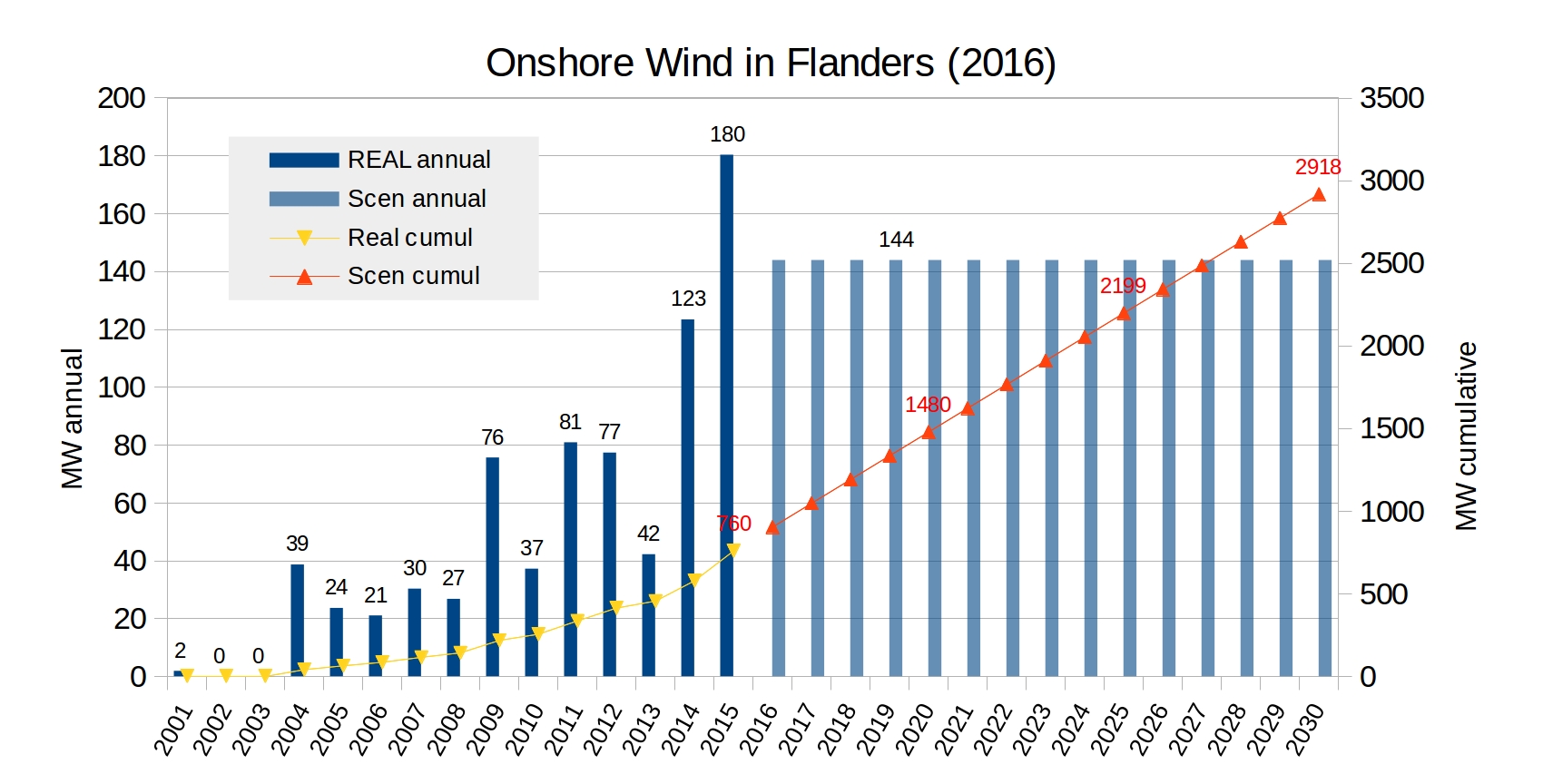 Onshore Wind in Flanders (2016)

REAL annual
Scen annual
Real cumul
Scen cumul

MW annual

200
180
160
140
120
100
80
60
40
20
0

MW cumulative

3500
3000
2500
2000
1500
1000
500
0

2
0
0
39
24
21
30
27
76
37
81
77
42
123
180
144
760
1480
2199
2918

2001
2002
2003
2004
2005
2006
2007
2008
2009
2010
2011
2012
2013
2014
2015
2016
2017
2018
2019
2020
2021
2022
2023
2024
2025
2026
2027
2028
2029
2030